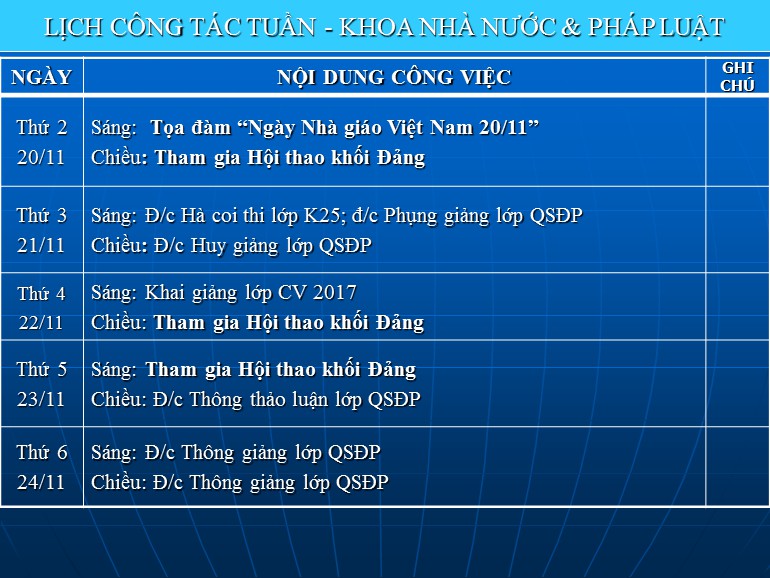 LỊCH CÔNG TÁC TUẦN - KHOA NHÀ NƯỚC & PHÁP LUẬT

| NGÀY | NỘI DUNG CÔNG VIỆC | GHI CHÚ |
|---|---|---|
| Thứ 2 20/11 | Sáng: Tọa đàm “Ngày Nhà giáo Việt Nam 20/11” Chiều: Tham gia Hội thao khối Đảng | |
| Thứ 3 21/11 | Sáng: Đ/c Hà coi thi lớp K25; đ/c Phụng giảng lớp QSĐP Chiều: Đ/c Huy giảng lớp QSĐP | |
| Thứ 4 22/11 | Sáng: Khai giảng lớp CV 2017 Chiều: Tham gia Hội thao khối Đảng | |
| Thứ 5 23/11 | Sáng: Tham gia Hội thao khối Đảng Chiều: Đ/c Thông thảo luận lớp QSĐP | |
| Thứ 6 24/11 | Sáng: Đ/c Thông giảng lớp QSĐP Chiều: Đ/c Thông giảng lớp QSĐP | |